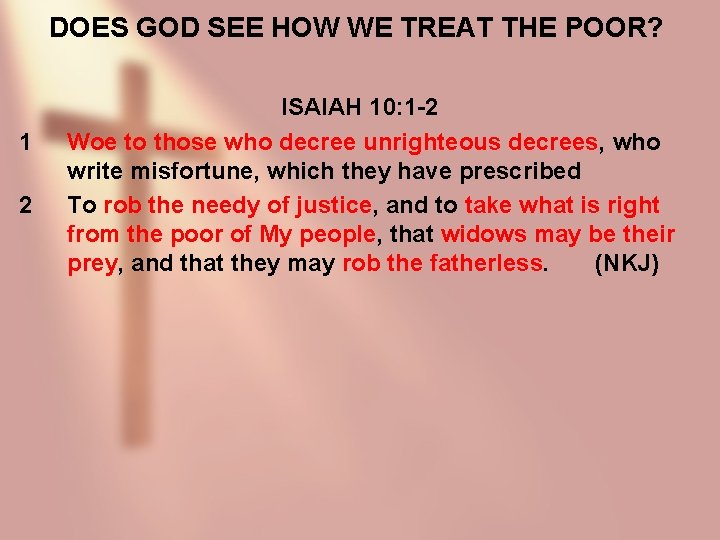 DOES GOD SEE HOW WE TREAT THE POOR?

ISAIAH 10:1-2

1 Woe to those who decree unrighteous decrees, who write misfortune, which they have prescribed

2 To rob the needy of justice, and to take what is right from the poor of My people, that widows may be their prey, and that they may rob the fatherless. (NKJ)